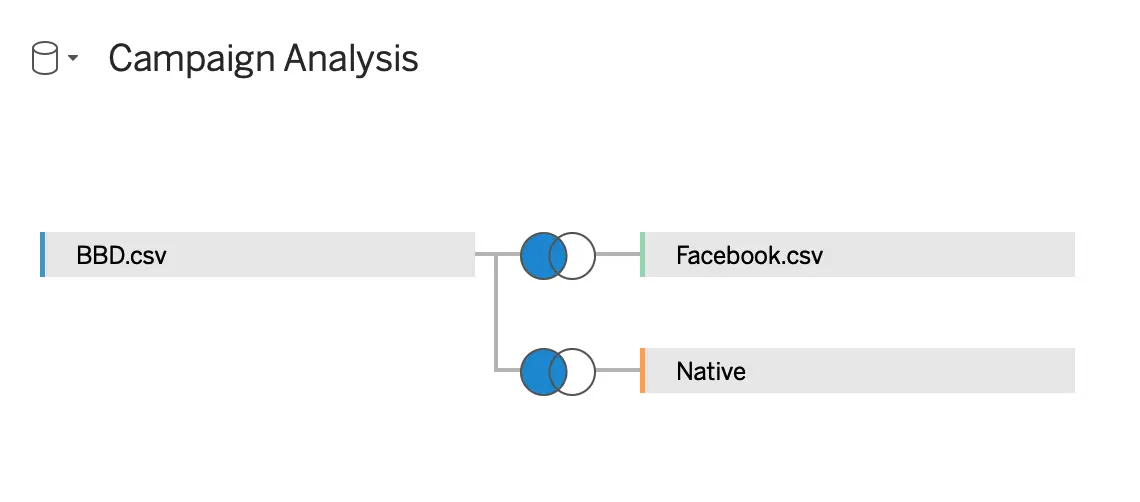 Campaign Analysis

BBD.csv

Facebook.csv

Native